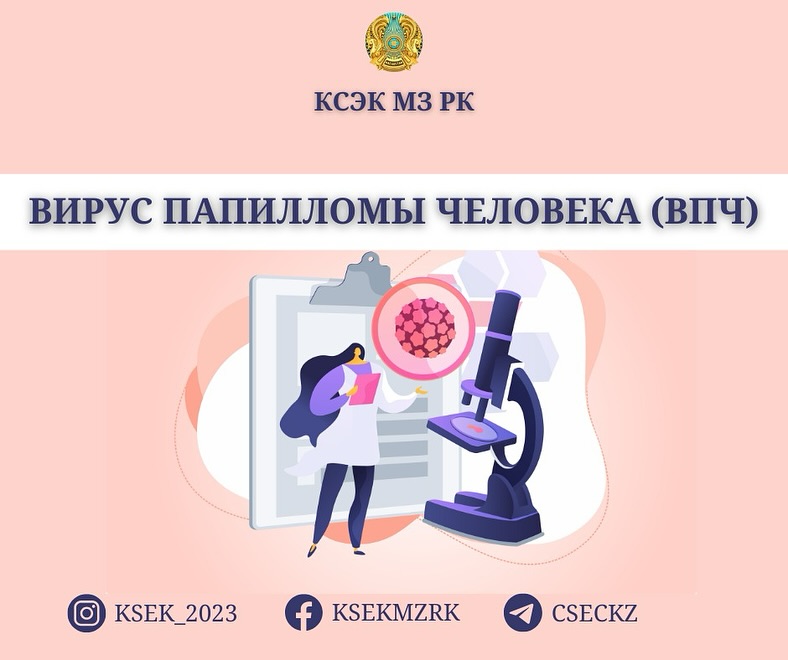 КСЭК МЗ РК

ВИРУС ПАПИЛЛОМЫ ЧЕЛОВЕКА (ВПЧ)

KSEK_2023 KSEKMZRK CSECKZ